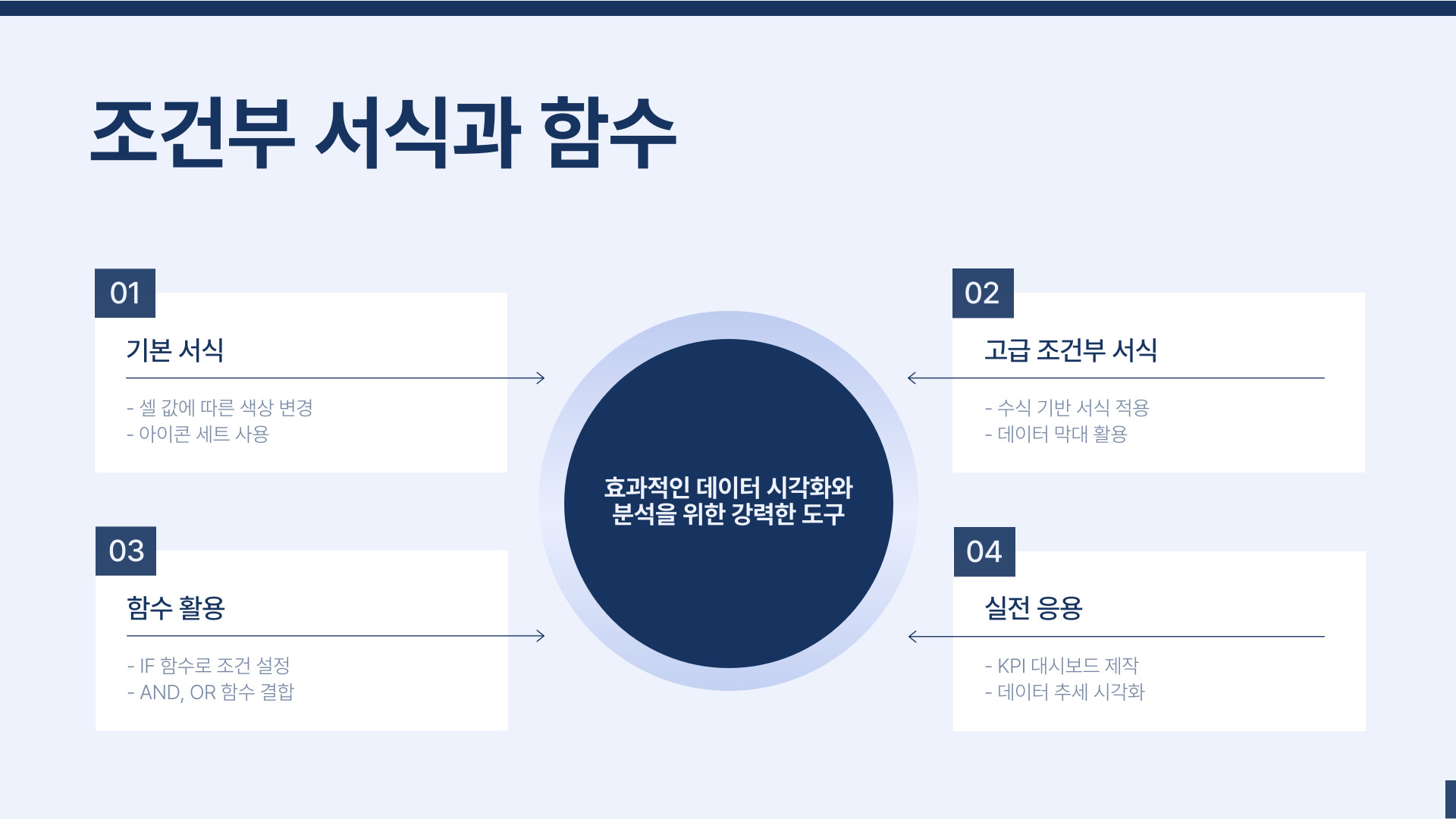 조건부 서식과 함수

01

기본 서식

- 셀 값에 따른 색상 변경
- 아이콘 세트 사용

02

고급 조건부 서식

- 수식 기반 서식 적용
- 데이터 막대 활용

효과적인 데이터 시각화와 분석을 위한 강력한 도구

03

함수 활용

- IF 함수로 조건 설정
- AND, OR 함수 결합

04

실전 응용

- KPI 대시보드 제작
- 데이터 추세 시각화